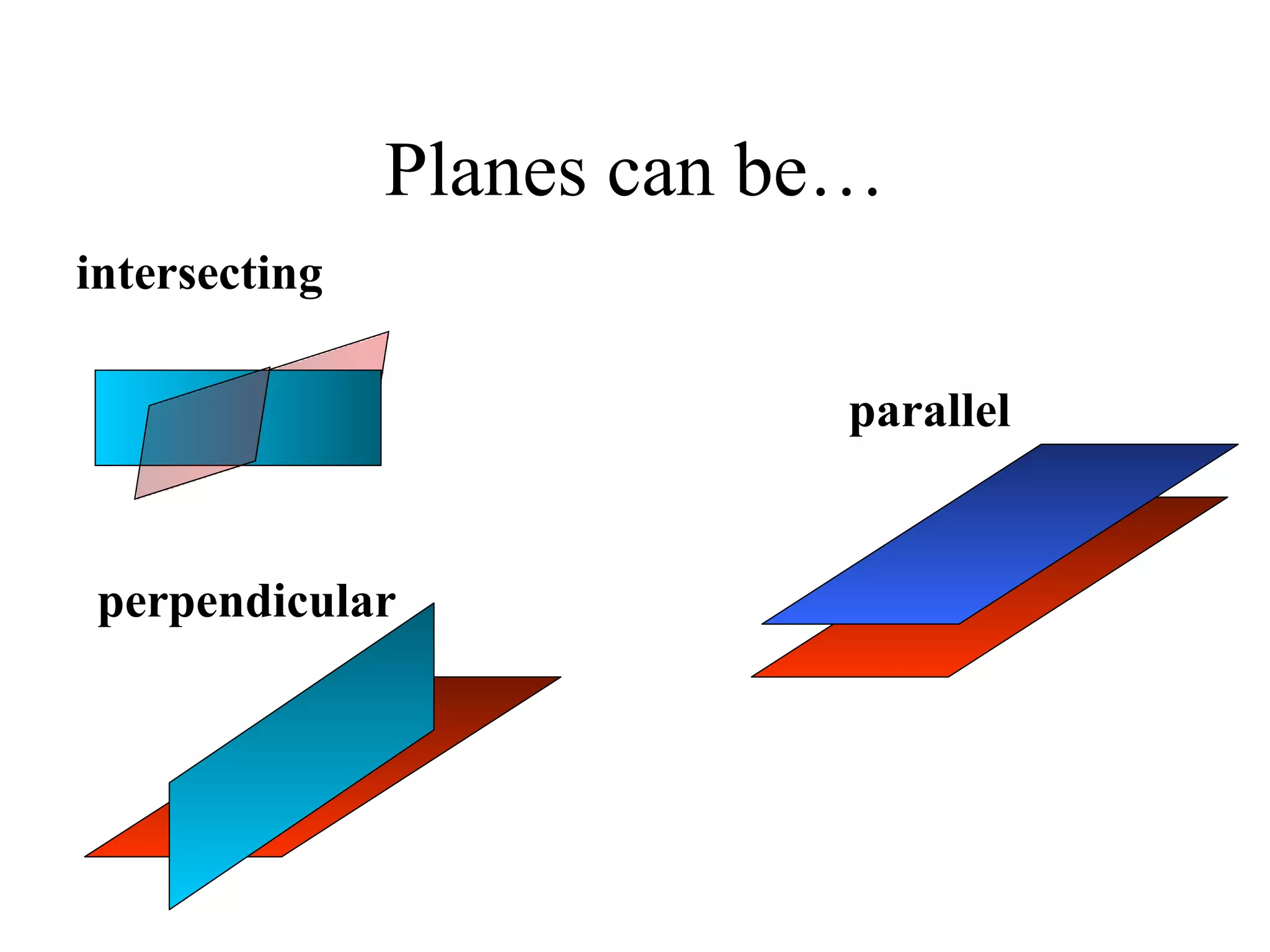 Planes can be…

intersecting

parallel

perpendicular